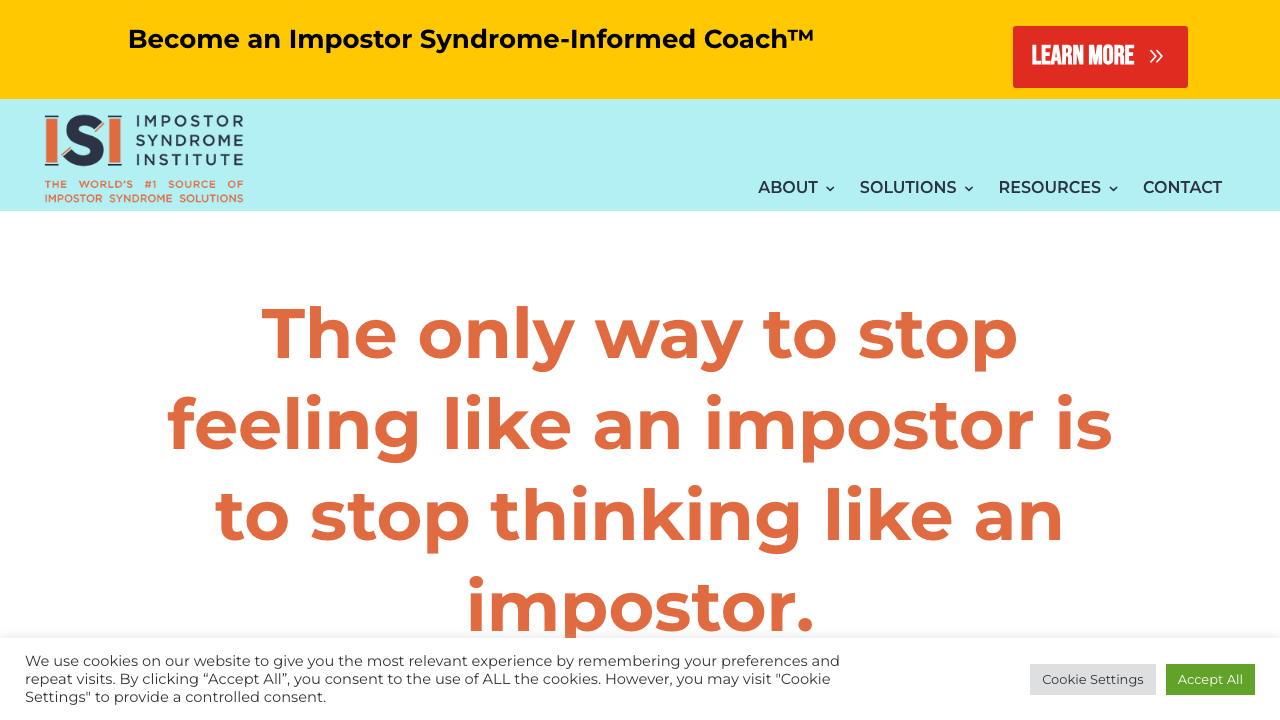 Become an Impostor Syndrome-Informed Coach™

LEARN MORE »

ISI IMPOSTOR SYNDROME INSTITUTE
THE WORLD'S #1 SOURCE OF IMPOSTOR SYNDROME SOLUTIONS

ABOUT SOLUTIONS RESOURCES CONTACT

The only way to stop feeling like an impostor is to stop thinking like an impostor.

We use cookies on our website to give you the most relevant experience by remembering your preferences and repeat visits. By clicking “Accept All”, you consent to the use of ALL the cookies. However, you may visit "Cookie Settings" to provide a controlled consent.

Cookie Settings

Accept All